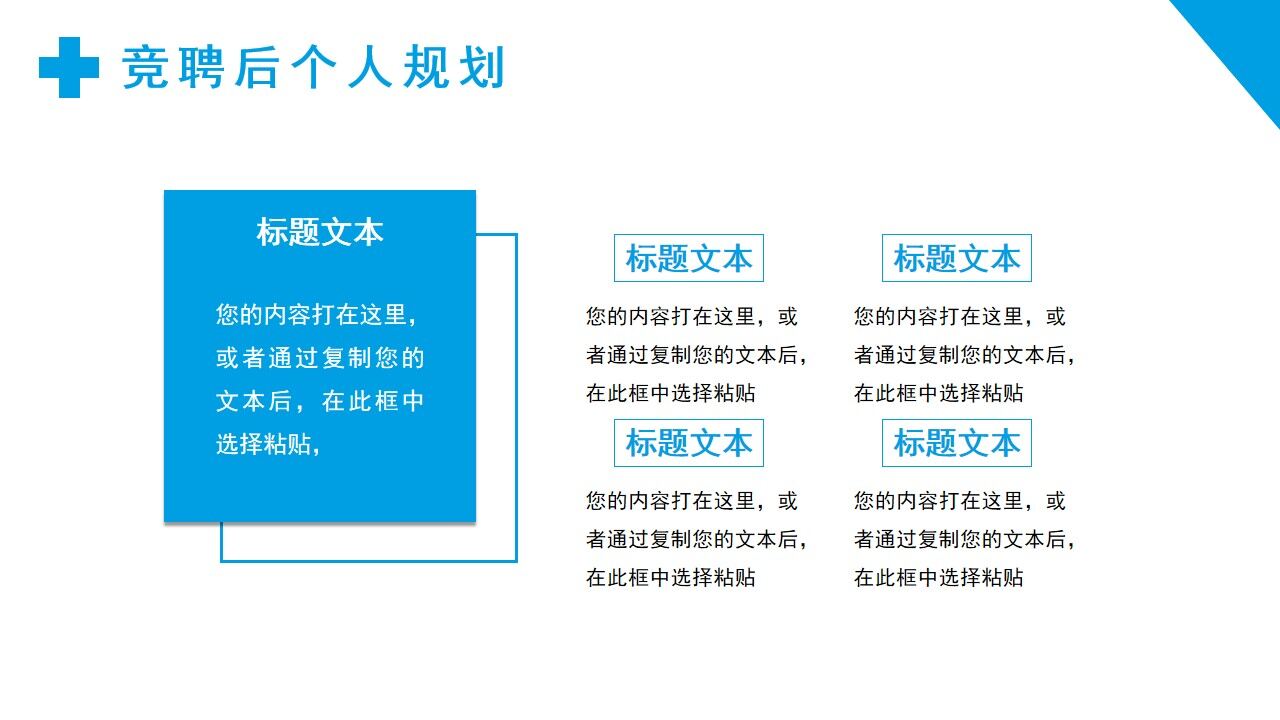 竞聘后个人规划

标题文本

您的内容打在这里，或者通过复制您的文本后，在此框中选择粘贴，

标题文本

您的内容打在这里，或者通过复制您的文本后，在此框中选择粘贴

标题文本

您的内容打在这里，或者通过复制您的文本后，在此框中选择粘贴

标题文本

您的内容打在这里，或者通过复制您的文本后，在此框中选择粘贴

标题文本

您的内容打在这里，或者通过复制您的文本后，在此框中选择粘贴